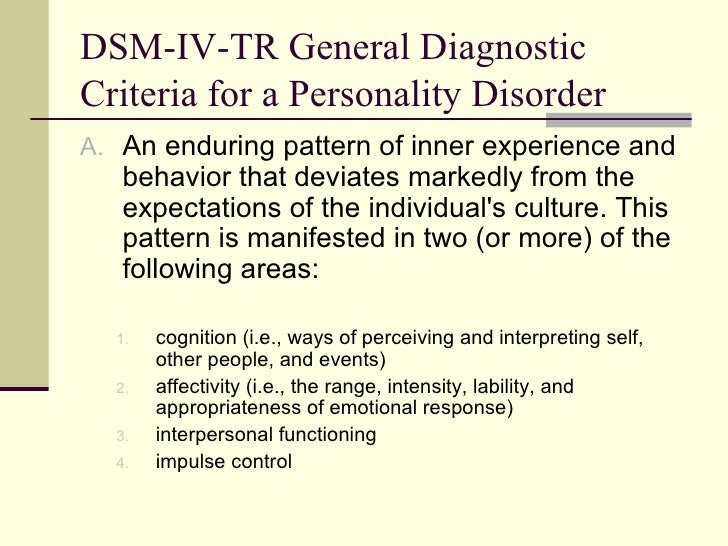 DSM-IV-TR General Diagnostic Criteria for a Personality Disorder

A. An enduring pattern of inner experience and behavior that deviates markedly from the expectations of the individual's culture. This pattern is manifested in two (or more) of the following areas:

1. cognition (i.e., ways of perceiving and interpreting self, other people, and events)
2. affectivity (i.e., the range, intensity, lability, and appropriateness of emotional response)
3. interpersonal functioning
4. impulse control